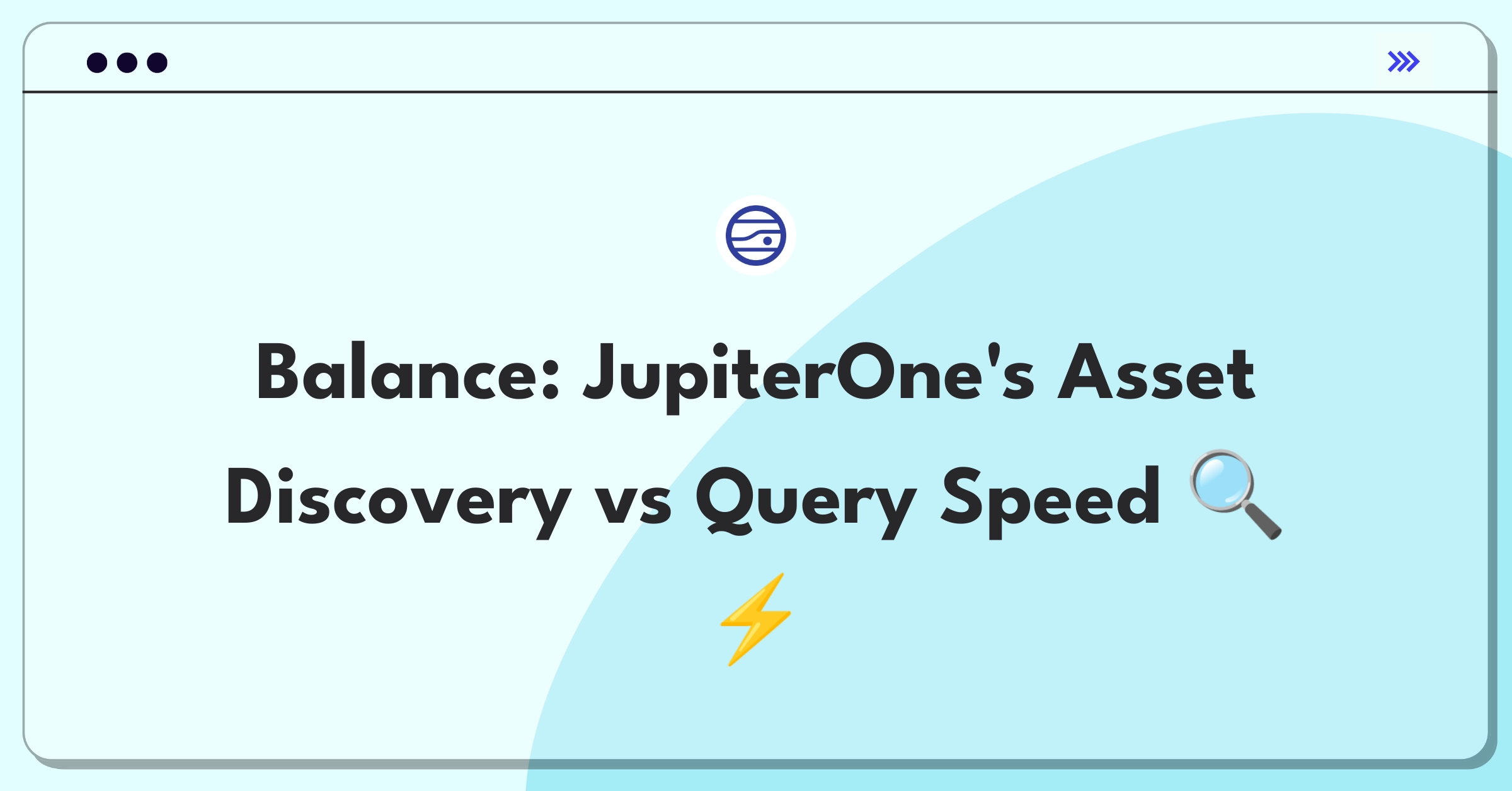 Balance: JupiterOne's Asset Discovery vs Query Speed 🔍 ⚡